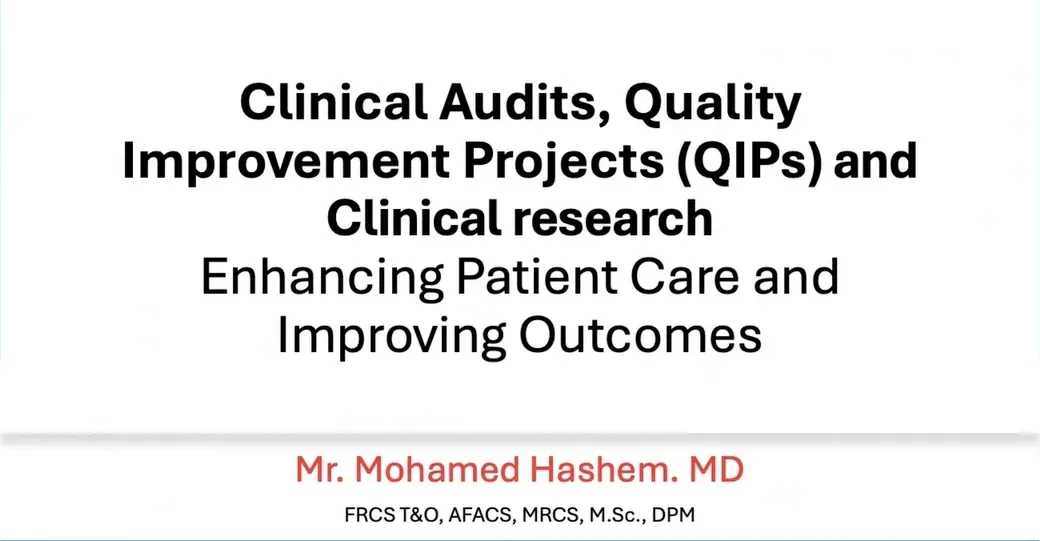 Clinical Audits, Quality Improvement Projects (QIPs) and Clinical research
Enhancing Patient Care and Improving Outcomes

Mr. Mohamed Hashem. MD

FRCS T&O, AFACS, MRCS, M.Sc., DPM